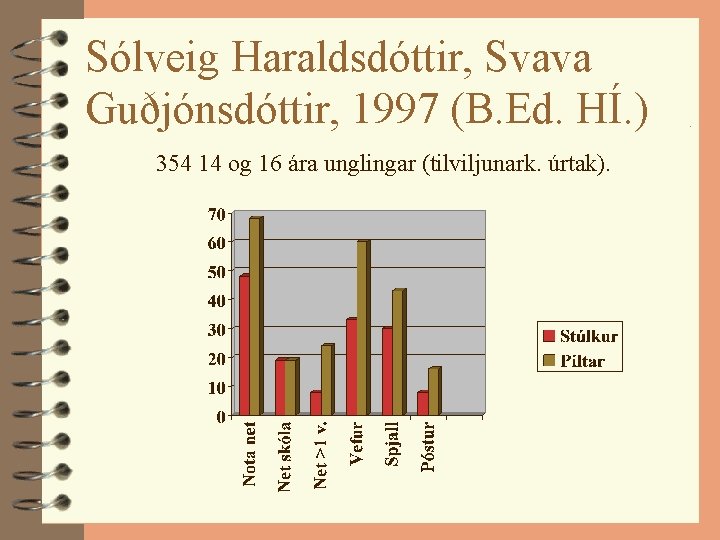 Sólveig Haraldsdóttir, Svava Guðjónsdóttir, 1997 (B.Ed. HÍ.)

354 14 og 16 ára unglingar (tilviljunark. úrtak).

70
60
50
40
30
20
10
0

Nota net
Net skóla
Net >1 v.
Vefur
Spjall
Póstur

Stúlkur
Piltar